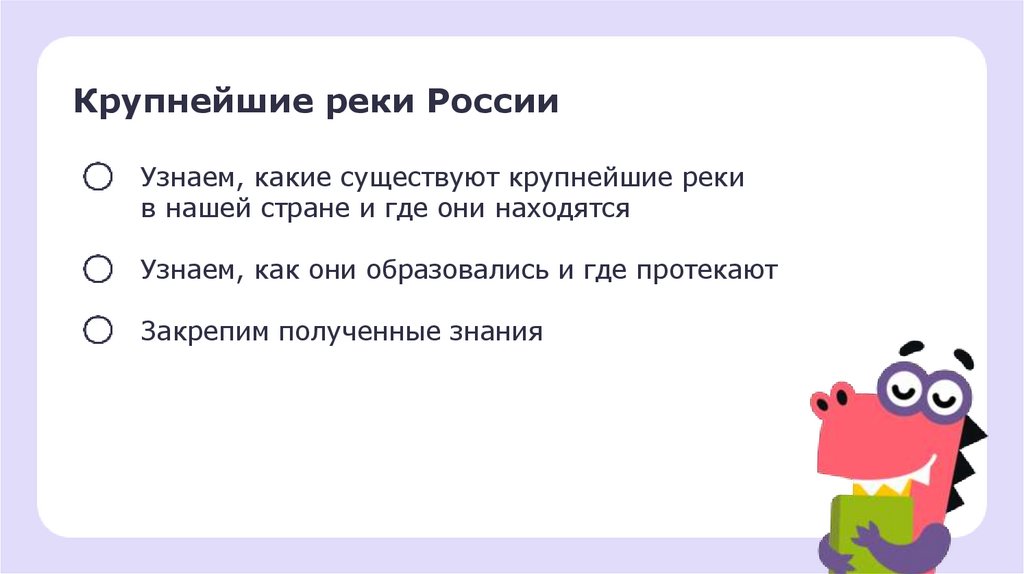 Крупнейшие реки России

Узнаем, какие существуют крупнейшие реки в нашей стране и где они находятся

Узнаем, как они образовались и где протекают

Закрепим полученные знания